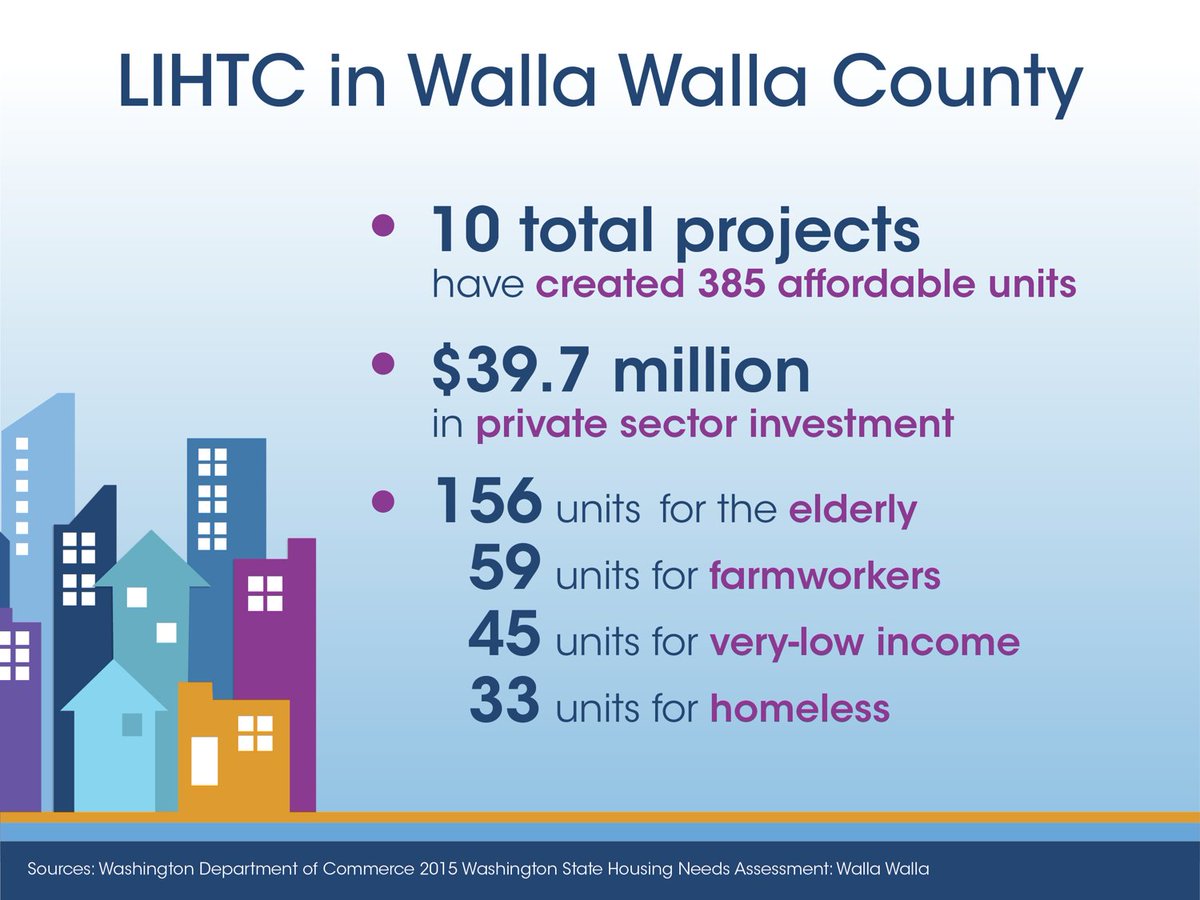 LIHTC in Walla Walla County

• 10 total projects
have created 385 affordable units

• \$39.7 million
in private sector investment

• 156 units for the elderly
59 units for farmworkers
45 units for very-low income
33 units for homeless

Sources: Washington Department of Commerce 2015 Washington State Housing Needs Assessment: Walla Walla